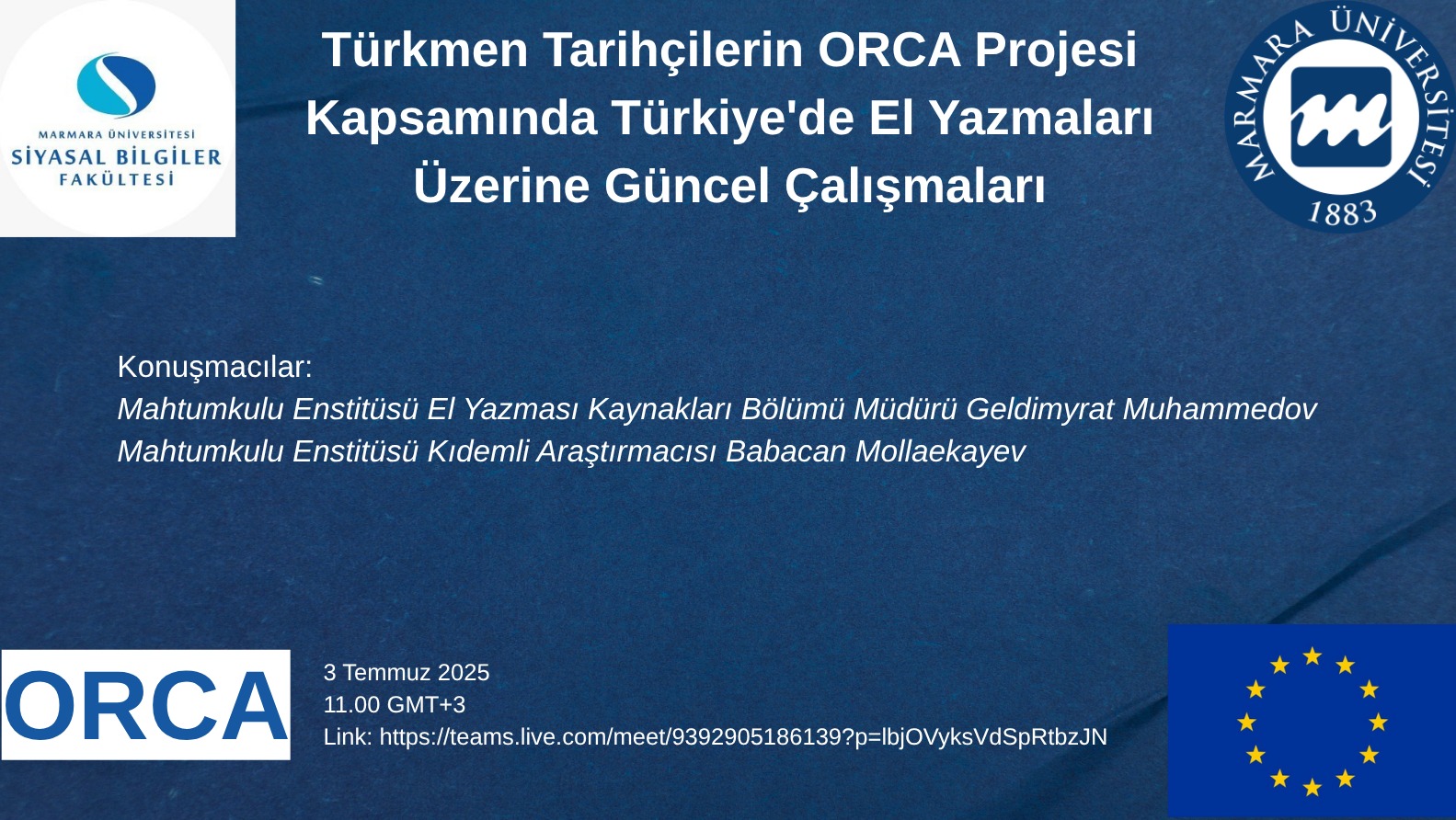 MARMARA ÜNİVERSİTESİ
SİYASAL BİLGİLER
FAKÜLTESİ

Türkmen Tarihçilerin ORCA Projesi Kapsamında Türkiye'de El Yazmaları Üzerine Güncel Çalışmaları

MARMARA ÜNİVERSİTESİ
1883

Konuşmacılar:
Mahtumkulu Enstitüsü El Yazması Kaynakları Bölümü Müdürü Geldimyrat Muhammedov
Mahtumkulu Enstitüsü Kıdemli Araştırmacısı Babacan Mollaekayev

ORCA

3 Temmuz 2025
11.00 GMT+3
Link: https://teams.live.com/meet/9392905186139?p=lbjOVyksVdSpRtbzJN